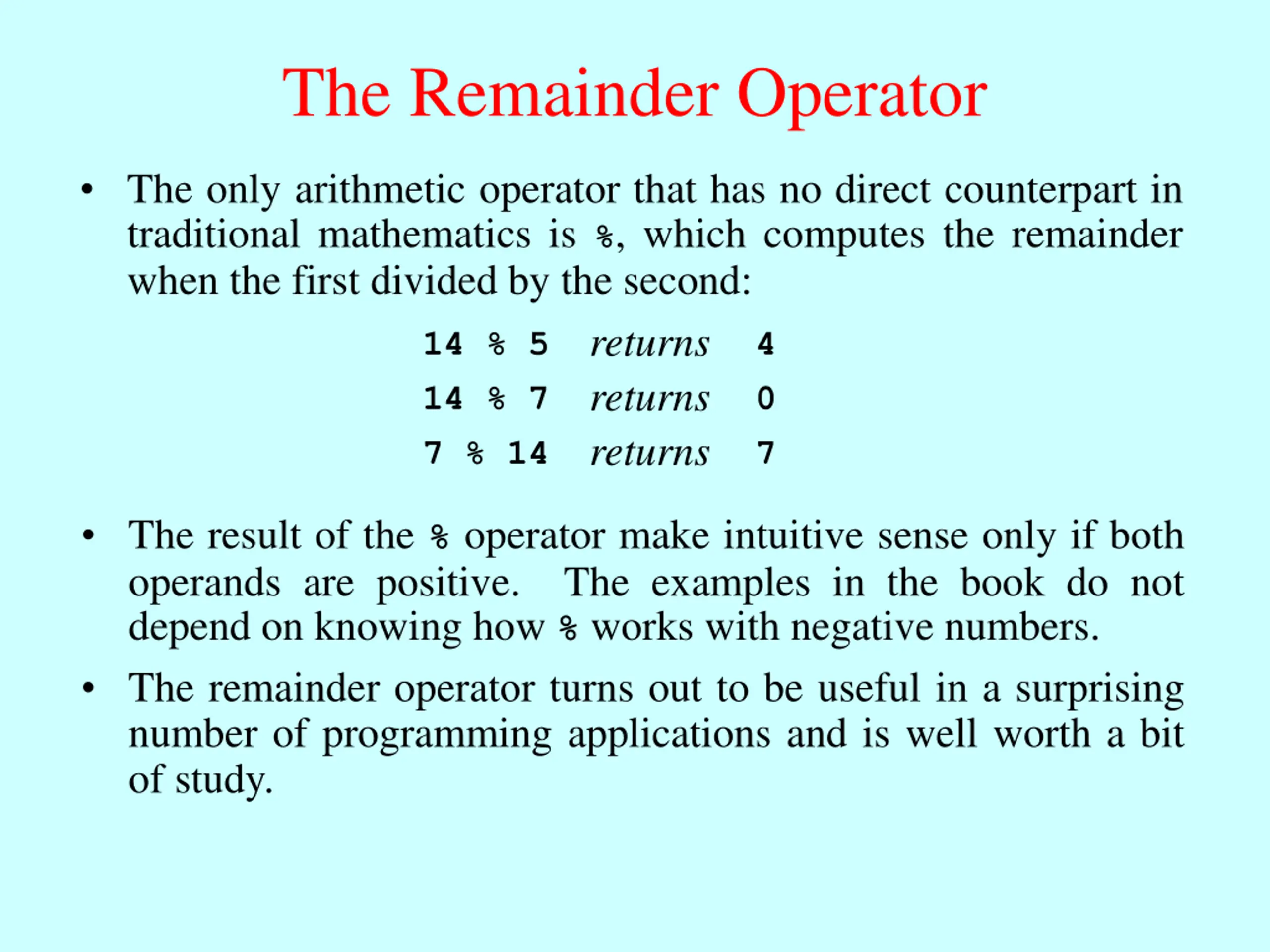 The Remainder Operator

• The only arithmetic operator that has no direct counterpart in traditional mathematics is %, which computes the remainder when the first divided by the second:

14 % 5 returns 4
14 % 7 returns 0
7 % 14 returns 7

• The result of the % operator make intuitive sense only if both operands are positive. The examples in the book do not depend on knowing how % works with negative numbers.

• The remainder operator turns out to be useful in a surprising number of programming applications and is well worth a bit of study.